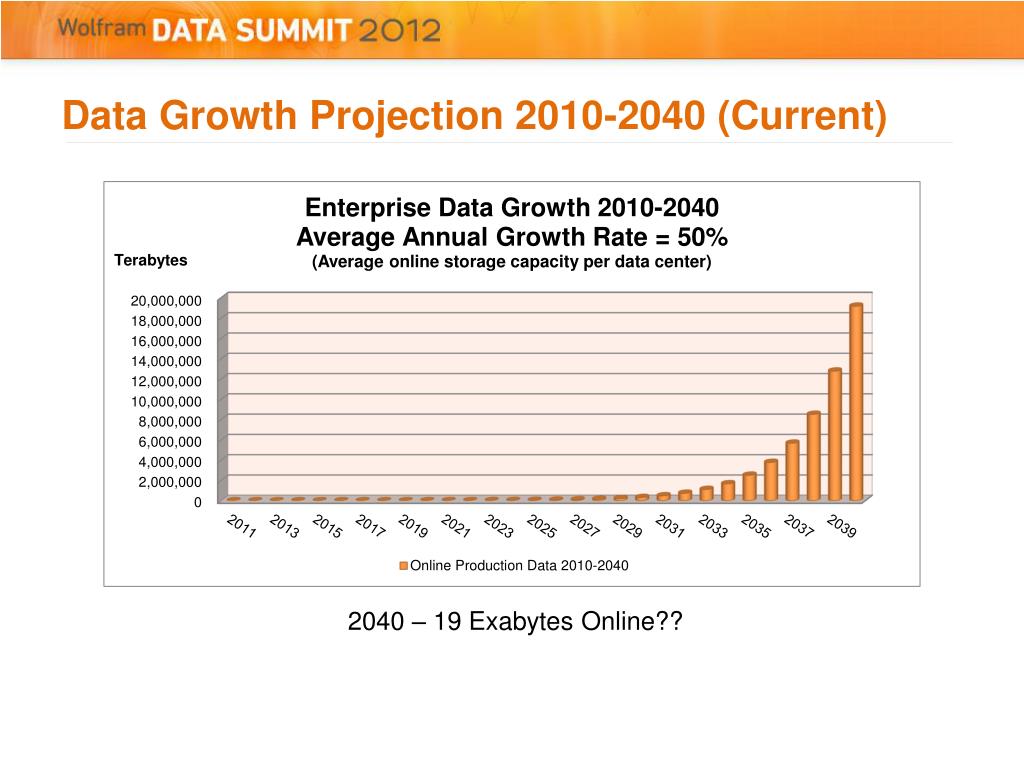 Wolfram DATA SUMMIT 2012

Data Growth Projection 2010-2040 (Current)

Enterprise Data Growth 2010-2040
Average Annual Growth Rate = 50%
(Average online storage capacity per data center)

Terabytes

20,000,000
18,000,000
16,000,000
14,000,000
12,000,000
10,000,000
8,000,000
6,000,000
4,000,000
2,000,000
0

2011 2013 2015 2017 2019 2021 2023 2025 2027 2029 2031 2033 2035 2037 2039

Online Production Data 2010-2040

2040 – 19 Exabytes Online??